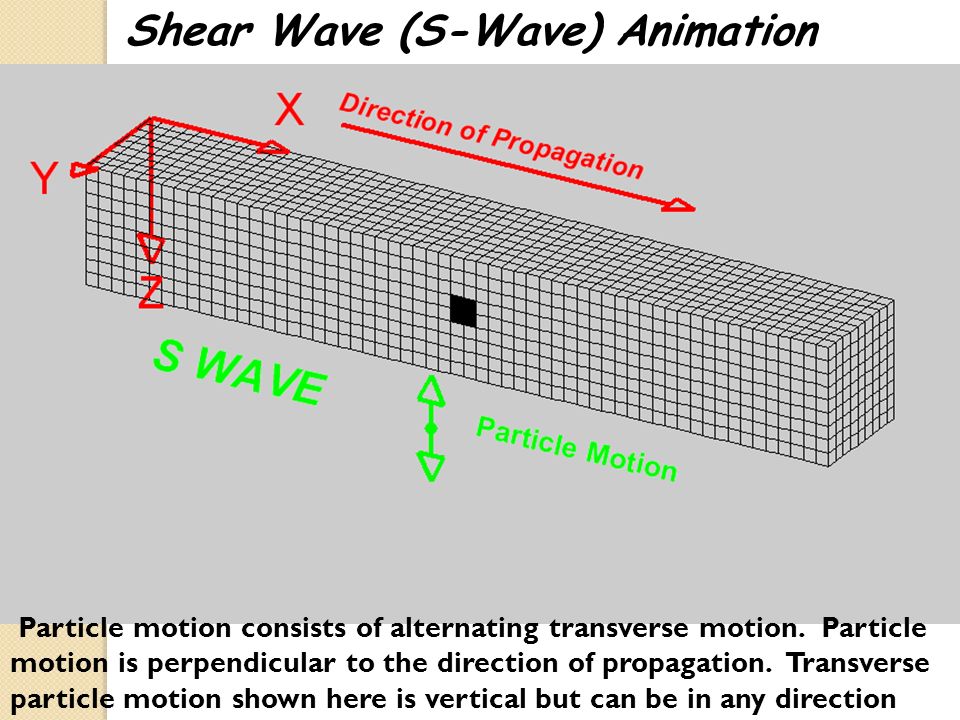 Shear Wave (S-Wave) Animation

X

Direction of Propagation

Y

Z

S WAVE

Particle Motion

Particle motion consists of alternating transverse motion. Particle motion is perpendicular to the direction of propagation. Transverse particle motion shown here is vertical but can be in any direction